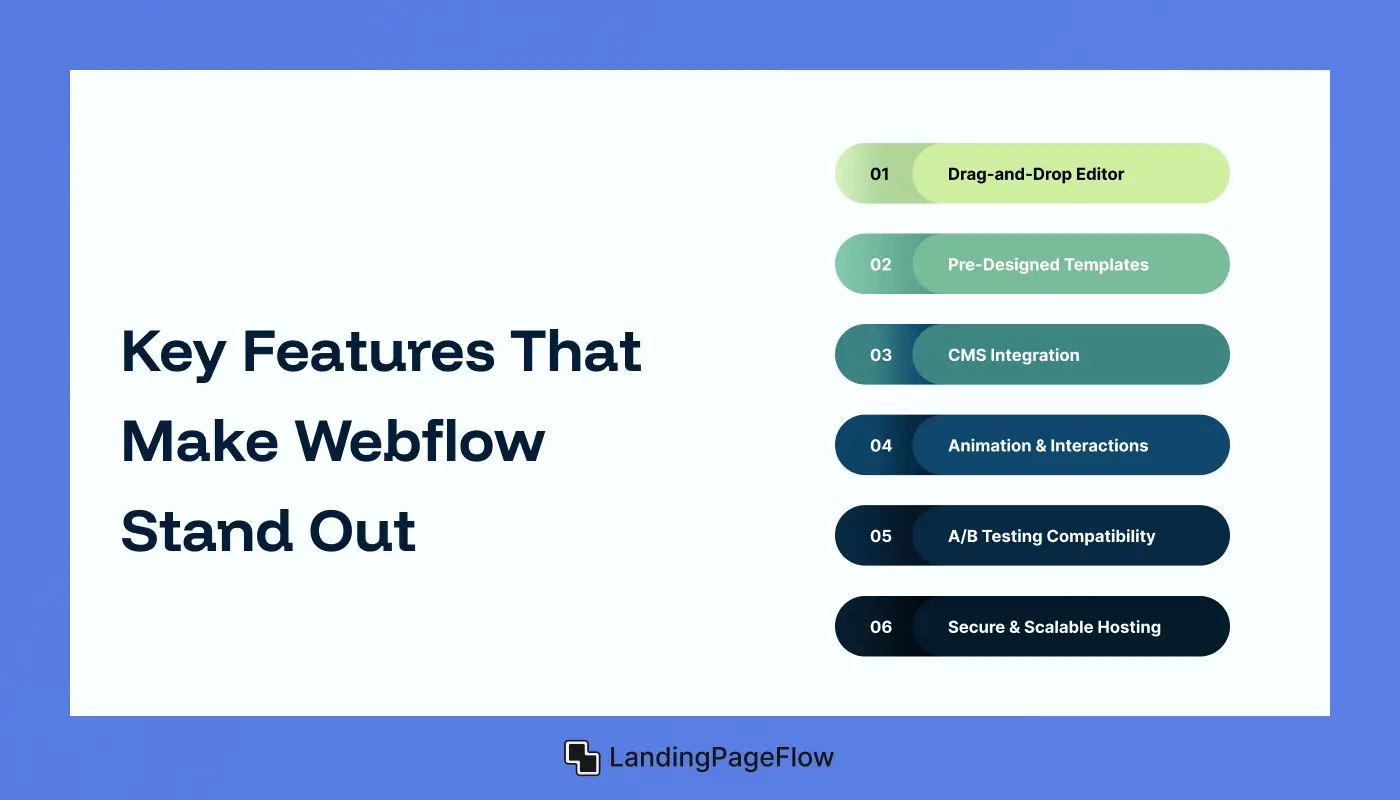 Key Features That Make Webflow Stand Out

01 Drag-and-Drop Editor

02 Pre-Designed Templates

03 CMS Integration

04 Animation & Interactions

05 A/B Testing Compatibility

06 Secure & Scalable Hosting

LandingPageFlow